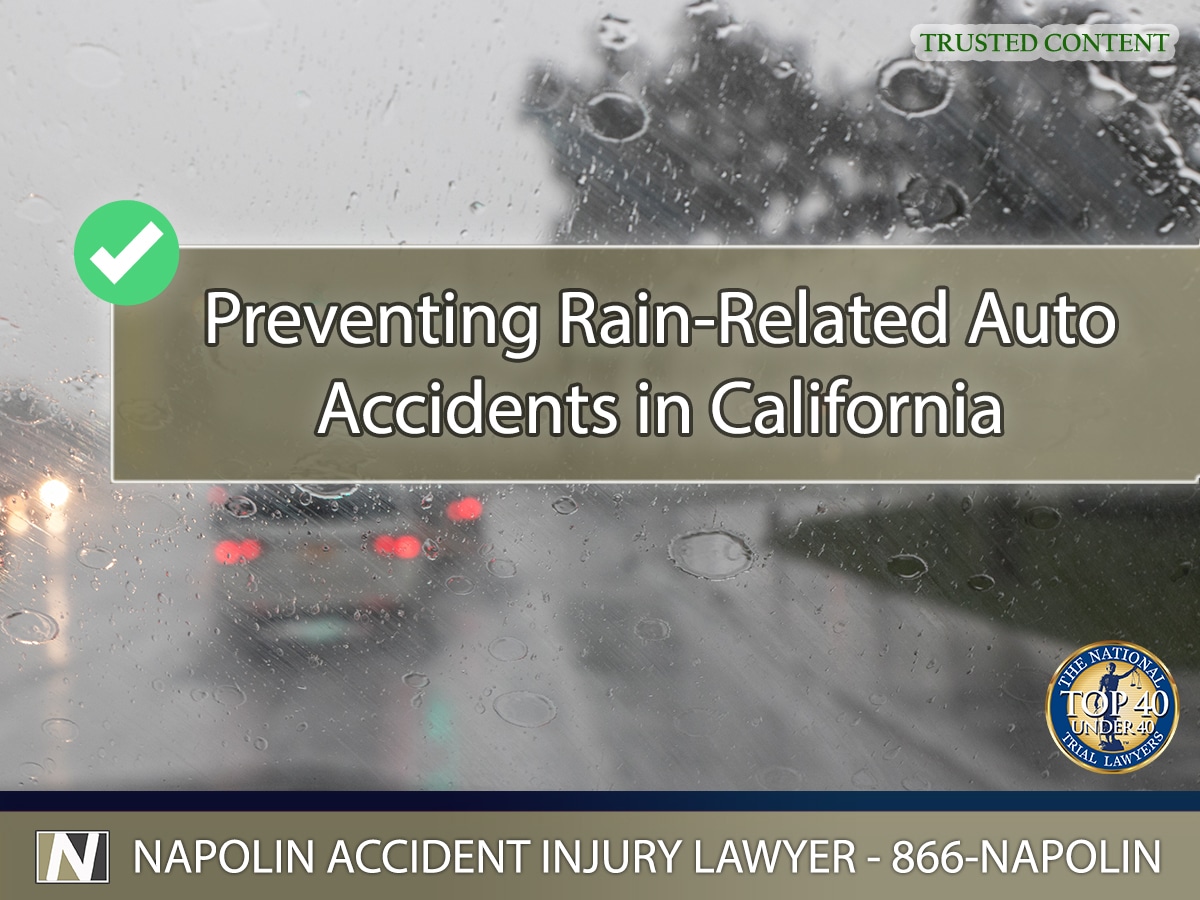 TRUSTED CONTENT

Preventing Rain-Related Auto Accidents in California

THE NATIONAL TOP 40 UNDER 40 TRIAL LAWYERS

N

NAPOLIN ACCIDENT INJURY LAWYER - 866-NAPOLIN